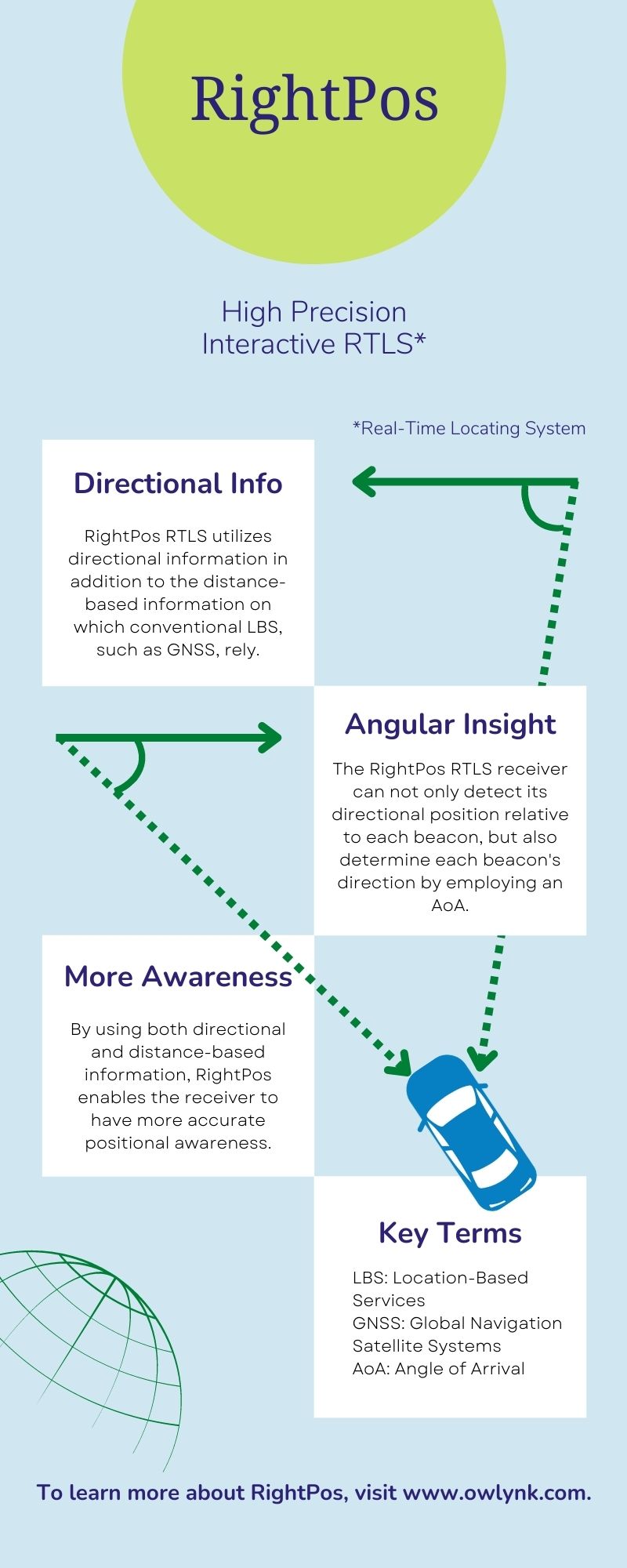 RightPos

High Precision Interactive RTLS*

*Real-Time Locating System

Directional Info

RightPos RTLS utilizes directional information in addition to the distance-based information on which conventional LBS, such as GNSS, rely.

Angular Insight

The RightPos RTLS receiver can not only detect its directional position relative to each beacon, but also determine each beacon's direction by employing an AoA.

More Awareness

By using both directional and distance-based information, RightPos enables the receiver to have more accurate positional awareness.

Key Terms

LBS: Location-Based Services
GNSS: Global Navigation Satellite Systems
AoA: Angle of Arrival

To learn more about RightPos, visit www.owlynk.com.